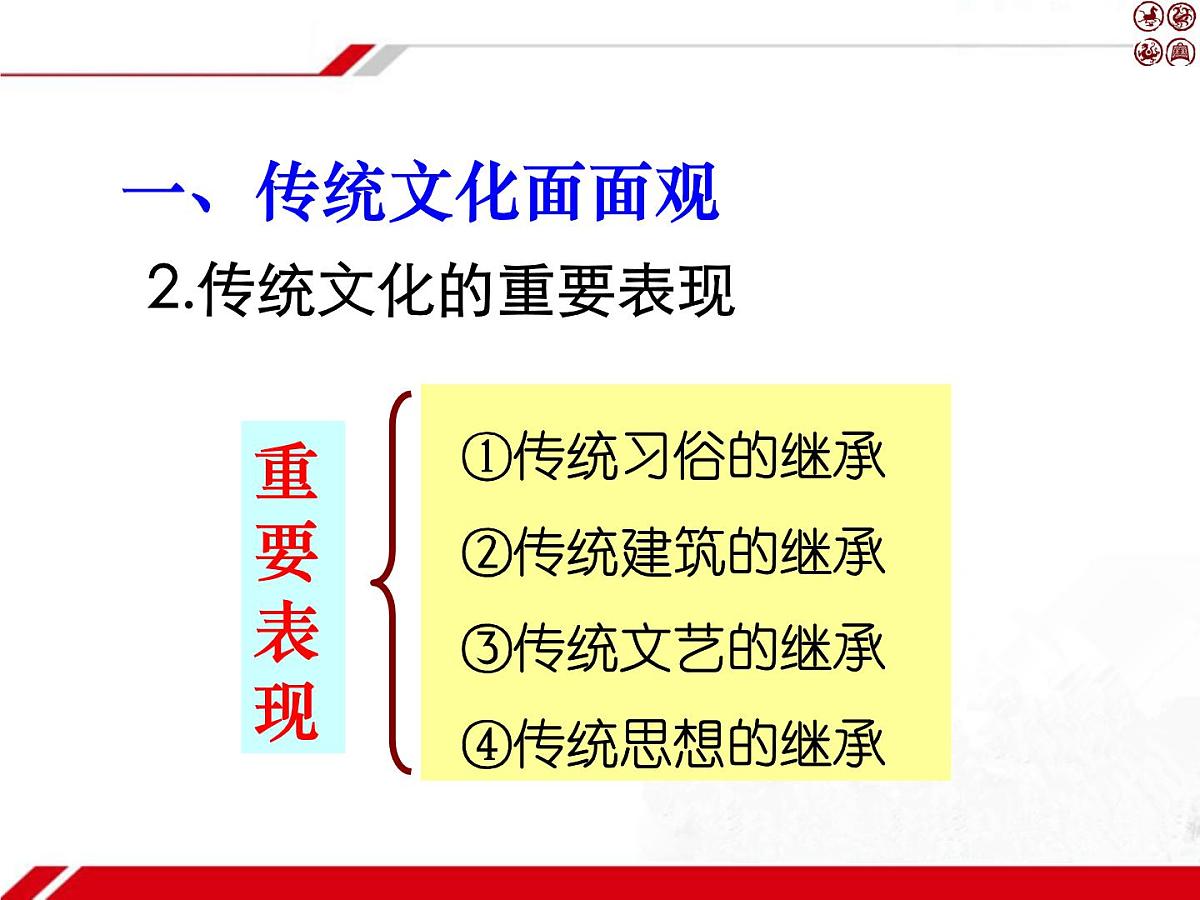 一、传统文化面面观

2.传统文化的重要表现

重要表现

①传统习俗的继承

②传统建筑的继承

③传统文艺的继承

④传统思想的继承